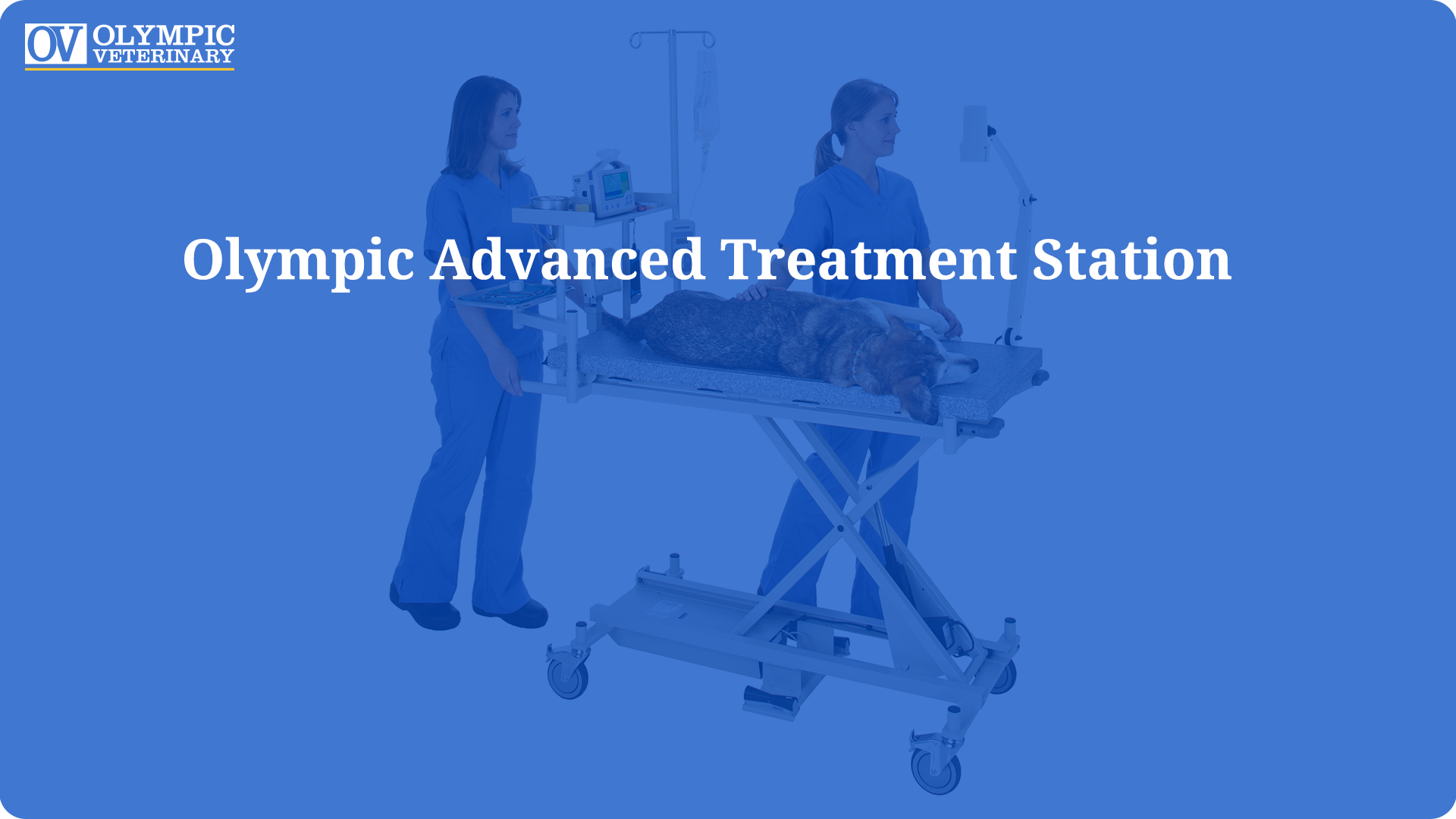 OV OLYMPIC VETERINARY

Olympic Advanced Treatment Station